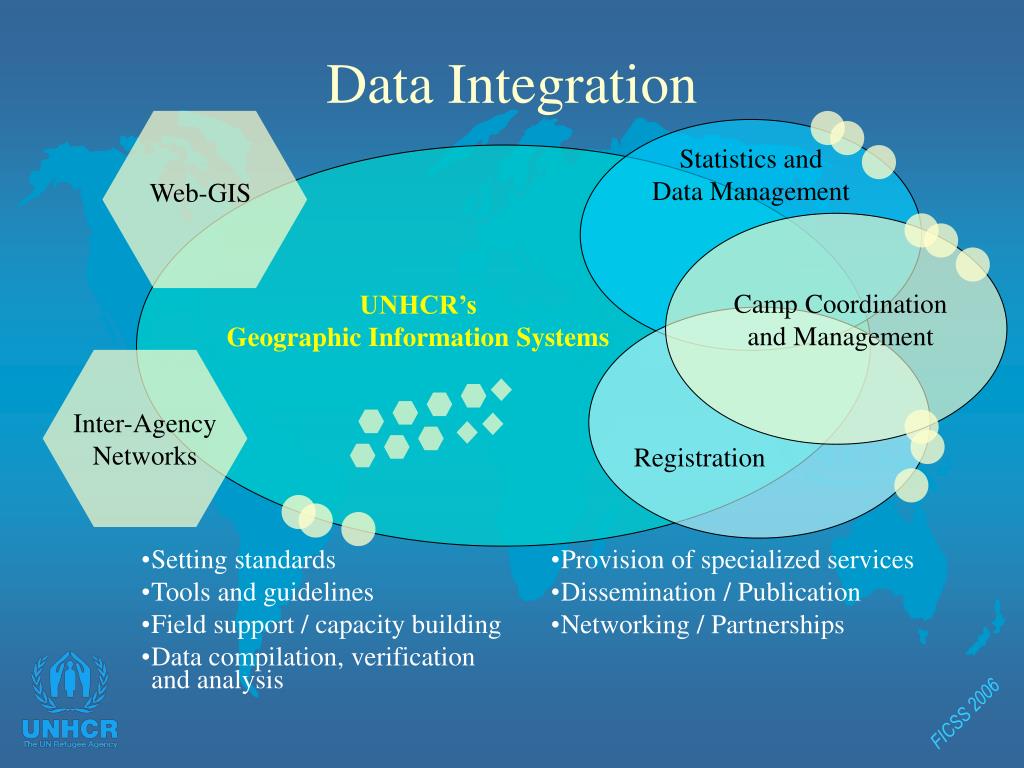 Data Integration

Web-GIS

Statistics and Data Management

UNHCR's Geographic Information Systems

Camp Coordination and Management

Inter-Agency Networks

Registration

•Setting standards
•Tools and guidelines
•Field support / capacity building
•Data compilation, verification and analysis

•Provision of specialized services
•Dissemination / Publication
•Networking / Partnerships

UNHCR
The UN Refugee Agency

FICSS 2006